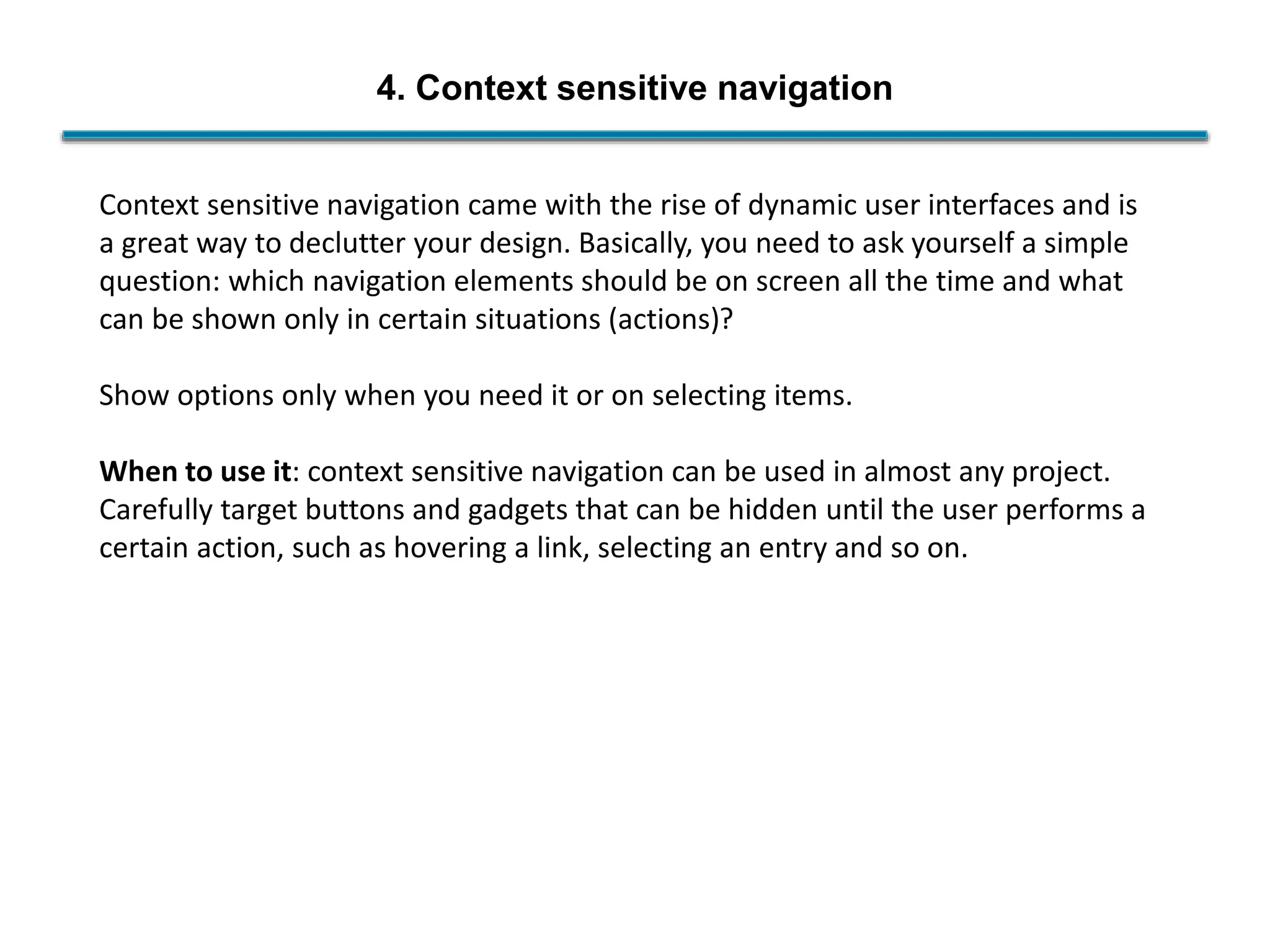 4. Context sensitive navigation

Context sensitive navigation came with the rise of dynamic user interfaces and is a great way to declutter your design. Basically, you need to ask yourself a simple question: which navigation elements should be on screen all the time and what can be shown only in certain situations (actions)?

Show options only when you need it or on selecting items.

When to use it: context sensitive navigation can be used in almost any project. Carefully target buttons and gadgets that can be hidden until the user performs a certain action, such as hovering a link, selecting an entry and so on.